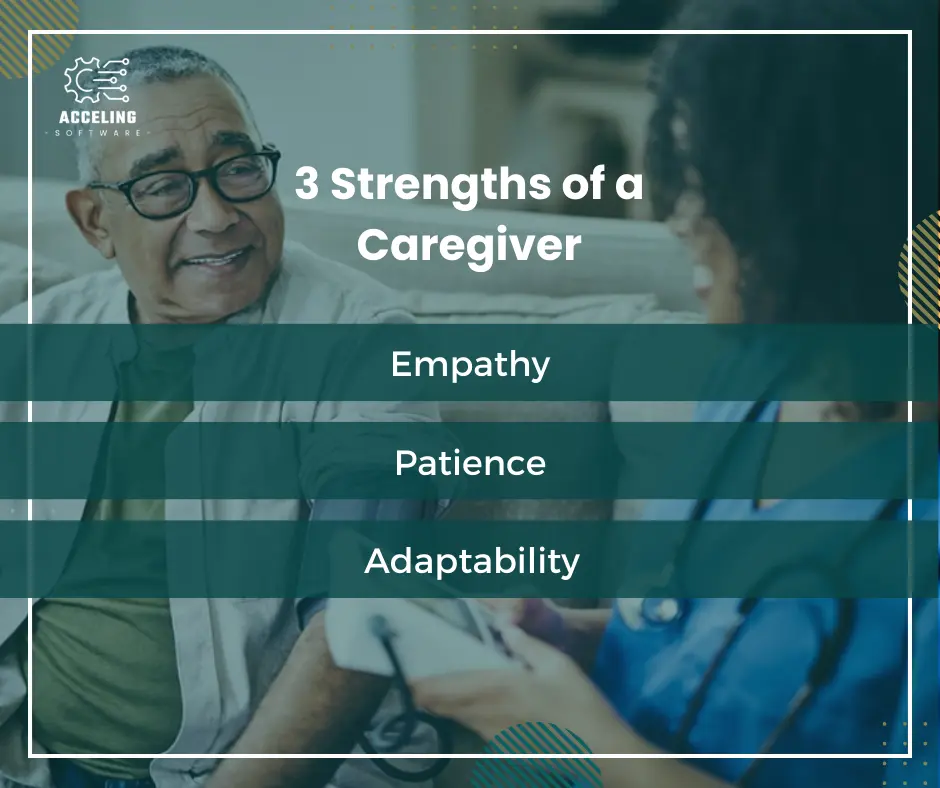 ACCELING
SOFTWARE

3 Strengths of a Caregiver

Empathy

Patience

Adaptability